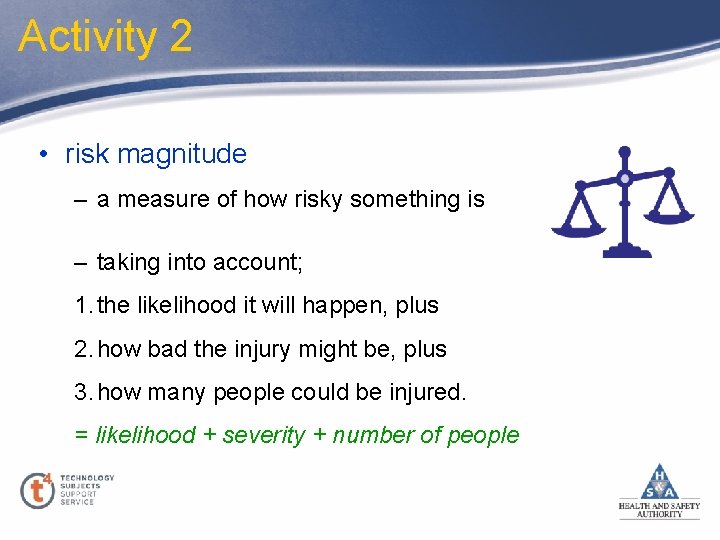 Activity 2

• risk magnitude

– a measure of how risky something is

– taking into account;

1. the likelihood it will happen, plus

2. how bad the injury might be, plus

3. how many people could be injured.

= likelihood + severity + number of people

t4 TECHNOLOGY SUBJECTS SUPPORT SERVICE

H S A HEALTH AND SAFETY AUTHORITY